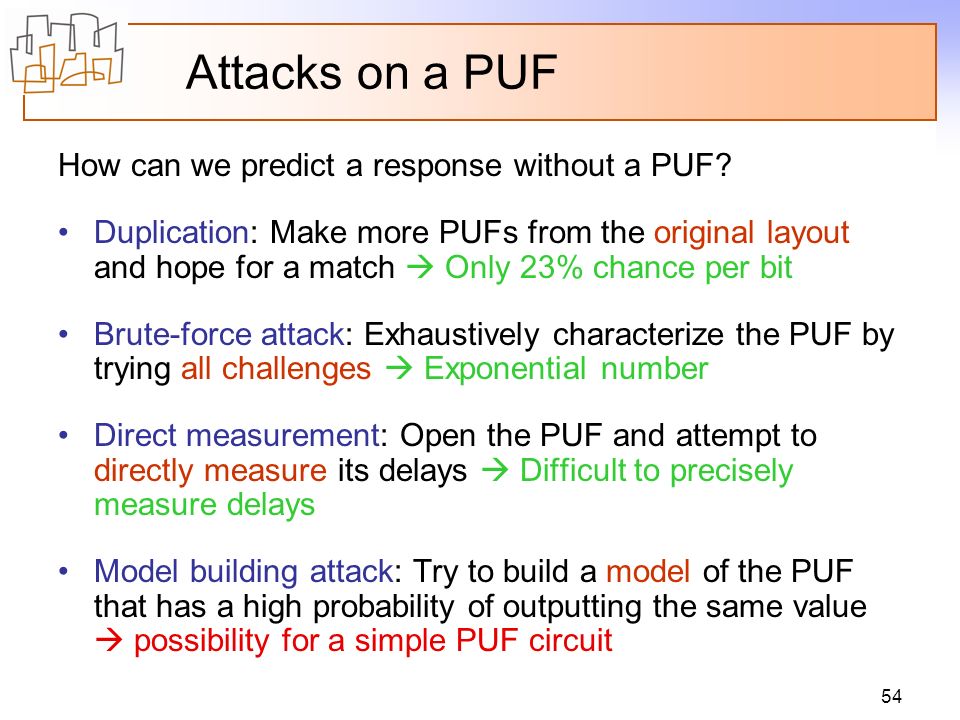 Attacks on a PUF

How can we predict a response without a PUF?

• Duplication: Make more PUFs from the original layout and hope for a match → Only 23% chance per bit

• Brute-force attack: Exhaustively characterize the PUF by trying all challenges → Exponential number

• Direct measurement: Open the PUF and attempt to directly measure its delays → Difficult to precisely measure delays

• Model building attack: Try to build a model of the PUF that has a high probability of outputting the same value → possibility for a simple PUF circuit

54